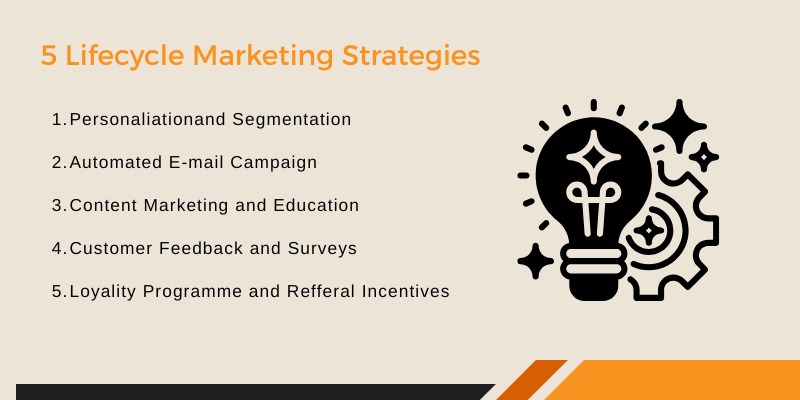 5 Lifecycle Marketing Strategies

1. Personaliationand Segmentation
2. Automated E-mail Campaign
3. Content Marketing and Education
4. Customer Feedback and Surveys
5. Loyality Programme and Refferal Incentives